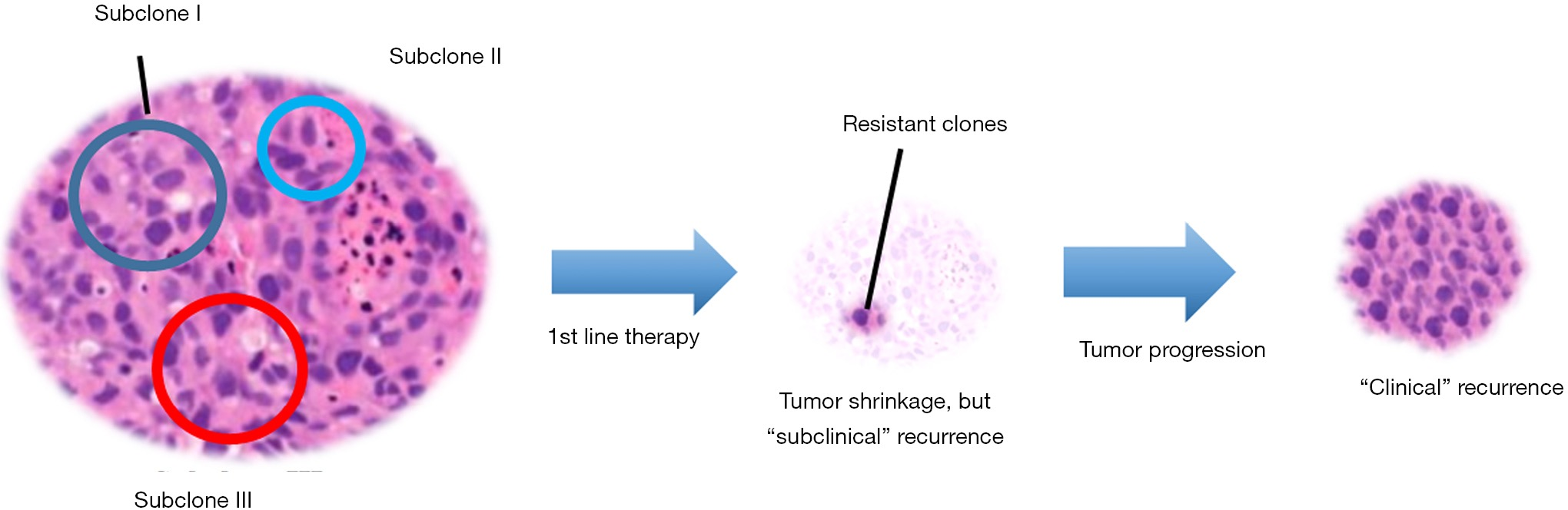 Subclone I

Subclone II

Subclone III

1st line therapy

Resistant clones

Tumor shrinkage, but “subclinical” recurrence

Tumor progression

“Clinical” recurrence